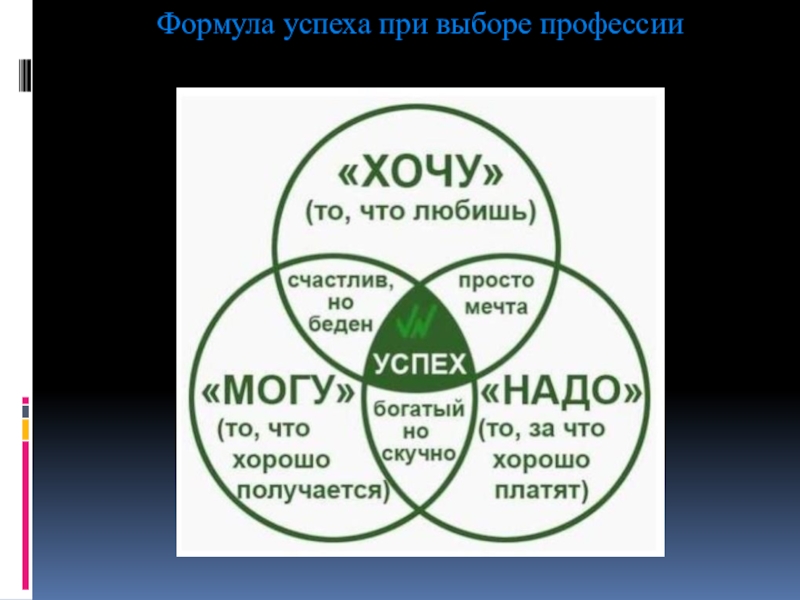 Формула успеха при выборе профессии

«ХОЧУ»
(то, что любишь)

счастлив, но беден

просто мечта

УСПЕХ

«МОГУ»
(то, что хорошо получается)

богатый но скучно

«НАДО»
(то, за что хорошо платят)